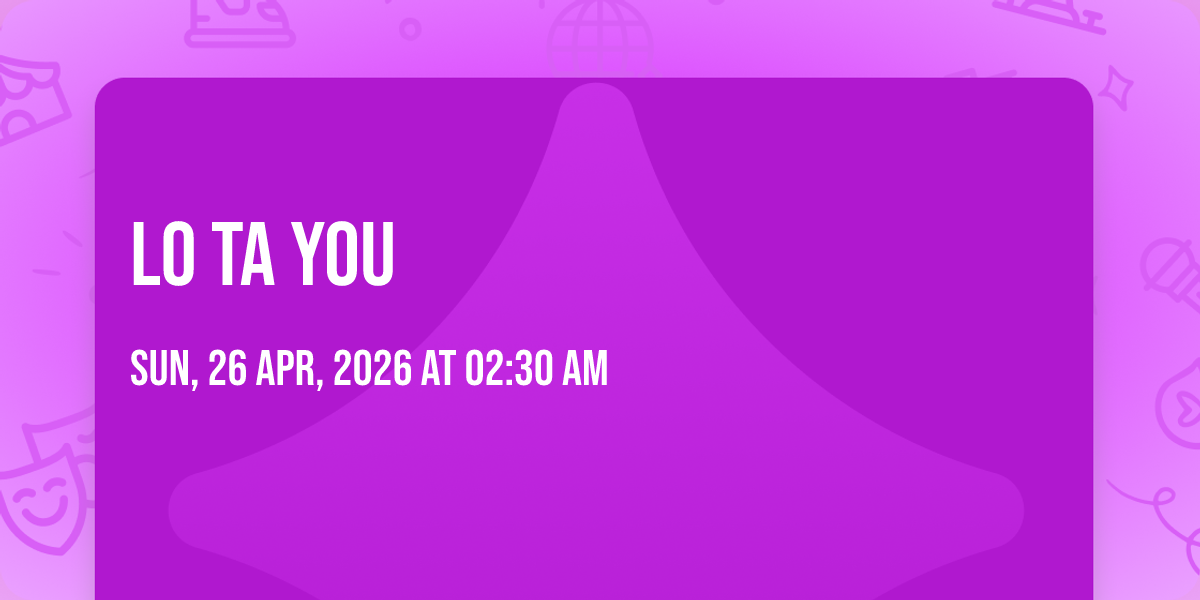 LO TA YOU

SUN, 26 APR, 2026 AT 02:30 AM